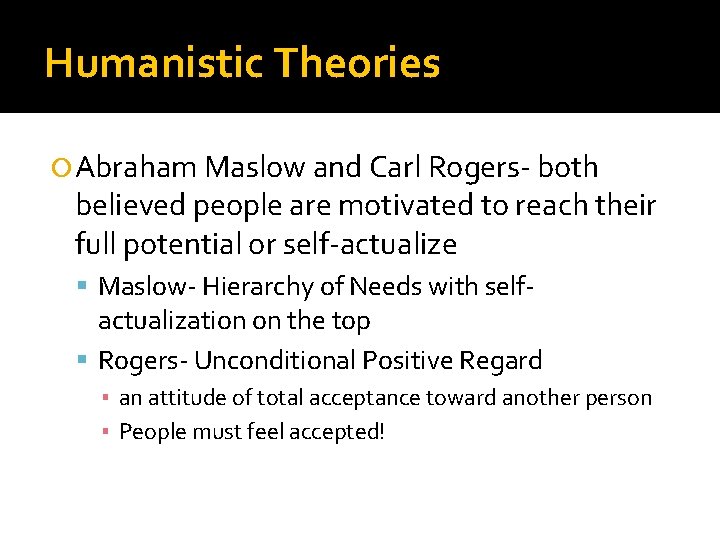 Humanistic Theories

Abraham Maslow and Carl Rogers- both believed people are motivated to reach their full potential or self-actualize

Maslow- Hierarchy of Needs with self-actualization on the top

Rogers- Unconditional Positive Regard

an attitude of total acceptance toward another person

People must feel accepted!